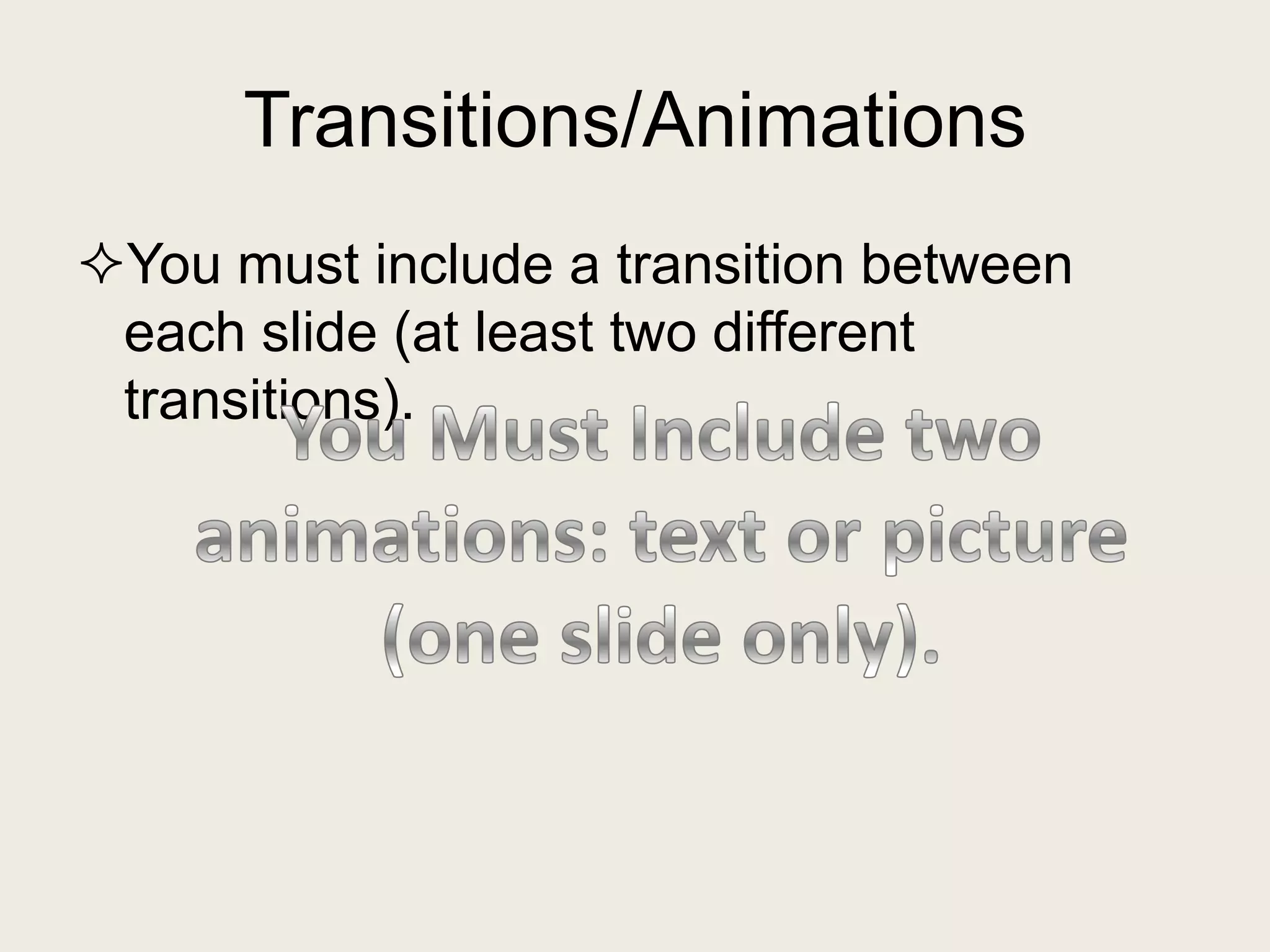 Transitions/Animations

✧You must include a transition between each slide (at least two different transitions).

You Must Include two animations: text or picture (one slide only).